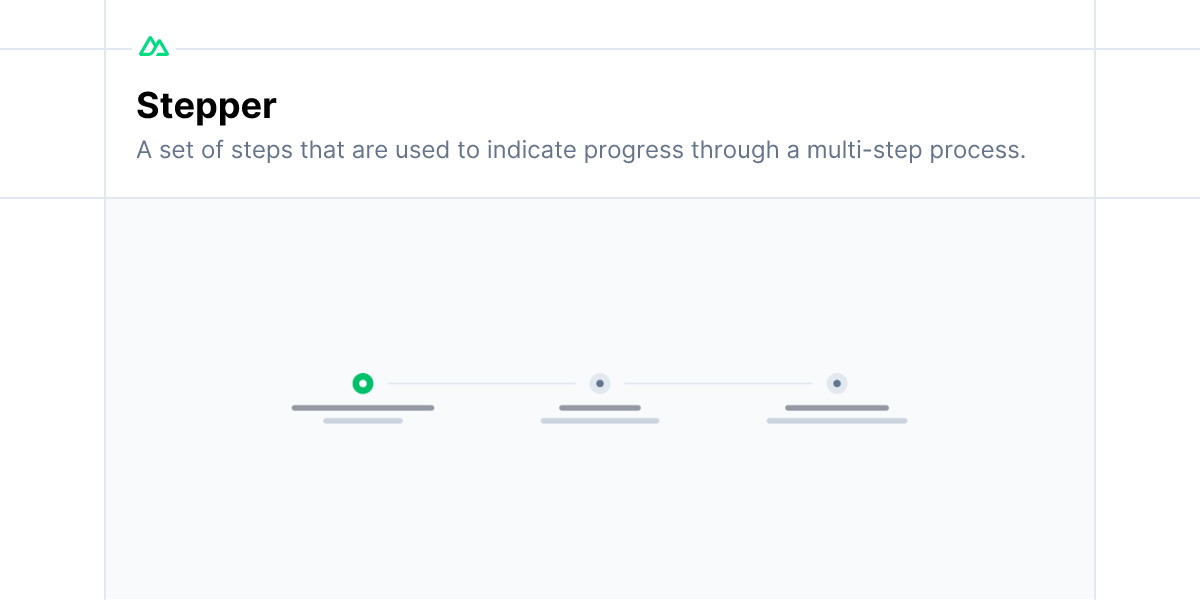 Stepper

A set of steps that are used to indicate progress through a multi-step process.